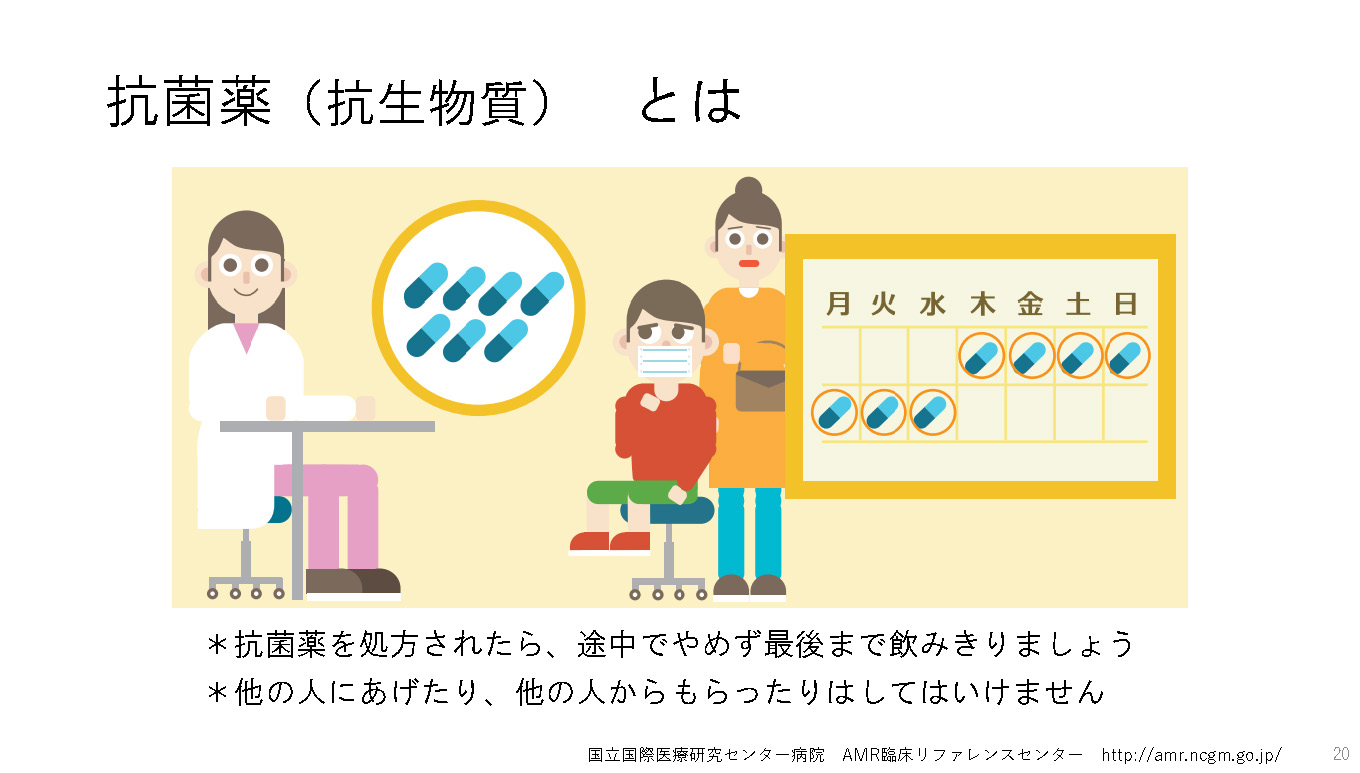 抗菌薬（抗生物質）　とは

月　火　水　木　金　土　日

＊抗菌薬を処方されたら、途中でやめず最後まで飲みきりましょう
＊他の人にあげたり、他の人からもらったりはしてはいけません

国立国際医療研究センター病院　AMR臨床リファレンスセンター　http://amr.ncgm.go.jp/　20